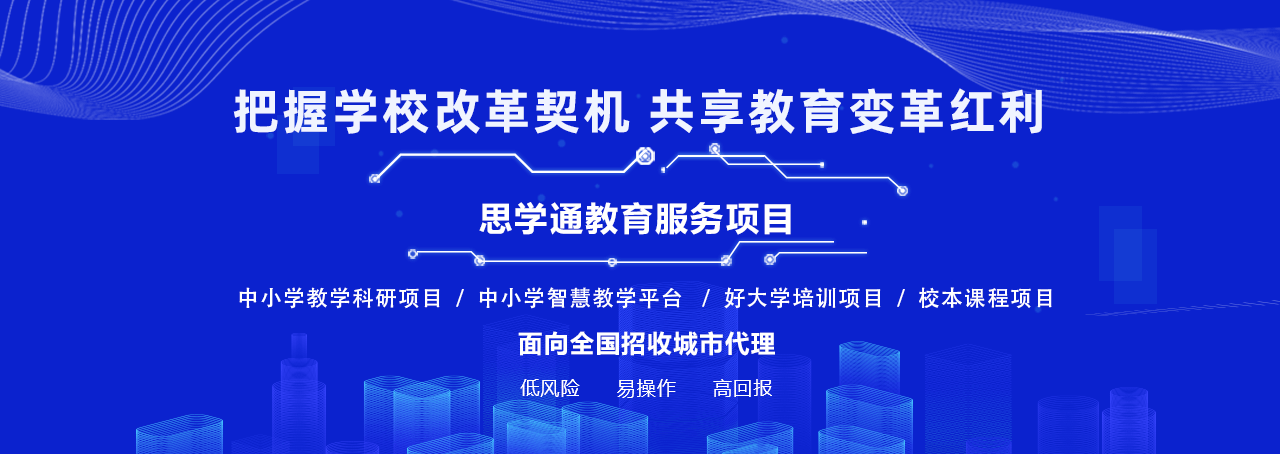 把握学校改革契机 共享教育变革红利

思学通教育服务项目

中小学教学科研项目 / 中小学智慧教学平台 / 好大学培训项目 / 校本课程项目

面向全国招收城市代理

低风险 易操作 高回报